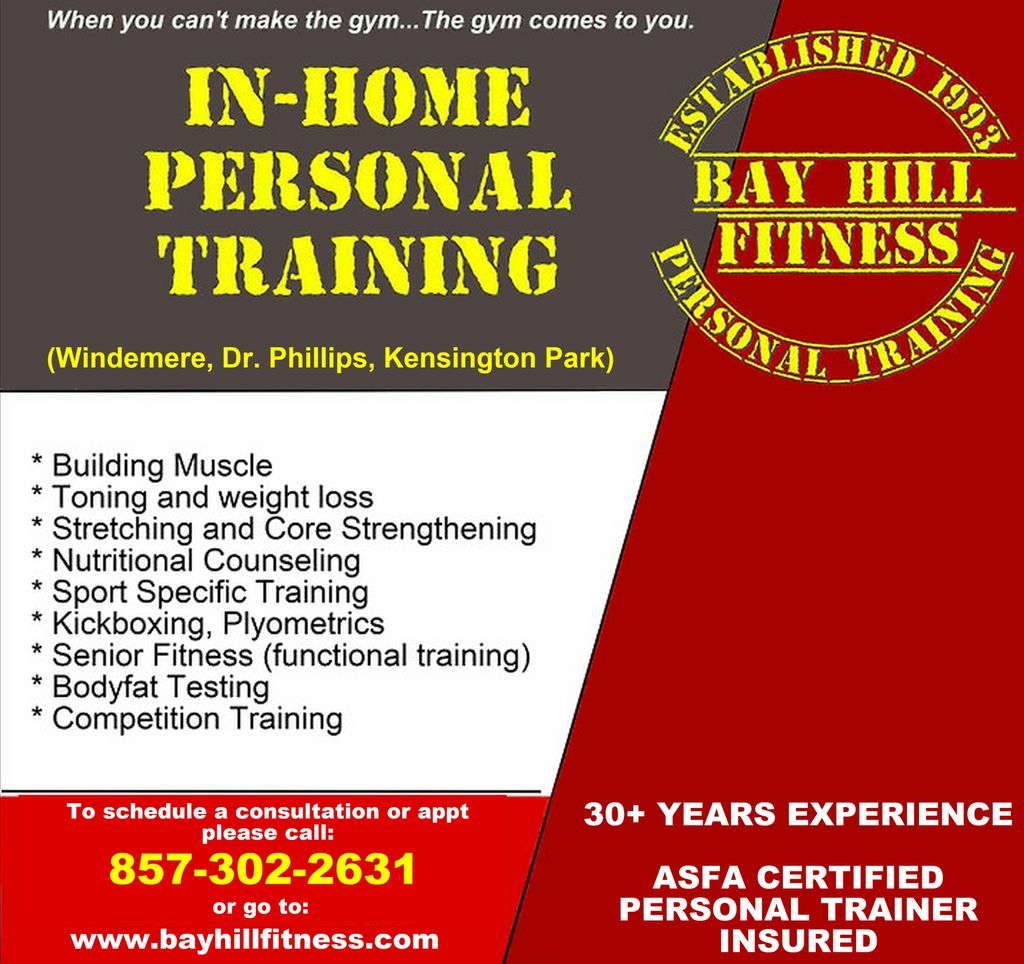 When you can't make the gym...The gym comes to you.

IN-HOME PERSONAL TRAINING

(Windemere, Dr. Phillips, Kensington Park)

ESTABLISHED 1993
BAY HILL FITNESS
PERSONAL TRAINING

* Building Muscle
* Toning and weight loss
* Stretching and Core Strengthening
* Nutritional Counseling
* Sport Specific Training
* Kickboxing, Plyometrics
* Senior Fitness (functional training)
* Bodyfat Testing
* Competition Training

To schedule a consultation or appt please call:
857-302-2631
or go to:
www.bayhillfitness.com

30+ YEARS EXPERIENCE

ASFA CERTIFIED PERSONAL TRAINER INSURED